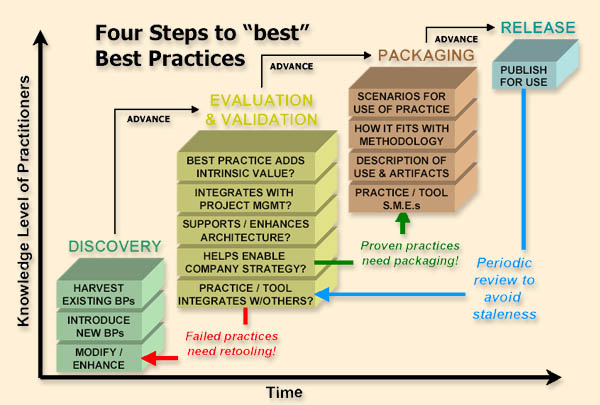 Four Steps to "best" Best Practices

Knowledge Level of Practitioners

DISCOVERY

HARVEST EXISTING BPs

INTRODUCE NEW BPs

MODIFY / ENHANCE

ADVANCE

EVALUATION & VALIDATION

BEST PRACTICE ADDS INTRINSIC VALUE?

INTEGRATES WITH PROJECT MGMT?

SUPPORTS / ENHANCES ARCHITECTURE?

HELPS ENABLE COMPANY STRATEGY?

PRACTICE / TOOL INTEGRATES W/OTHERS?

Failed practices need retooling!

ADVANCE

PACKAGING

SCENARIOS FOR USE OF PRACTICE

HOW IT FITS WITH METHODOLOGY

DESCRIPTION OF USE & ARTIFACTS

PRACTICE / TOOL S.M.E.s

Proven practices need packaging!

ADVANCE

RELEASE

PUBLISH FOR USE

Periodic review to avoid staleness

Time